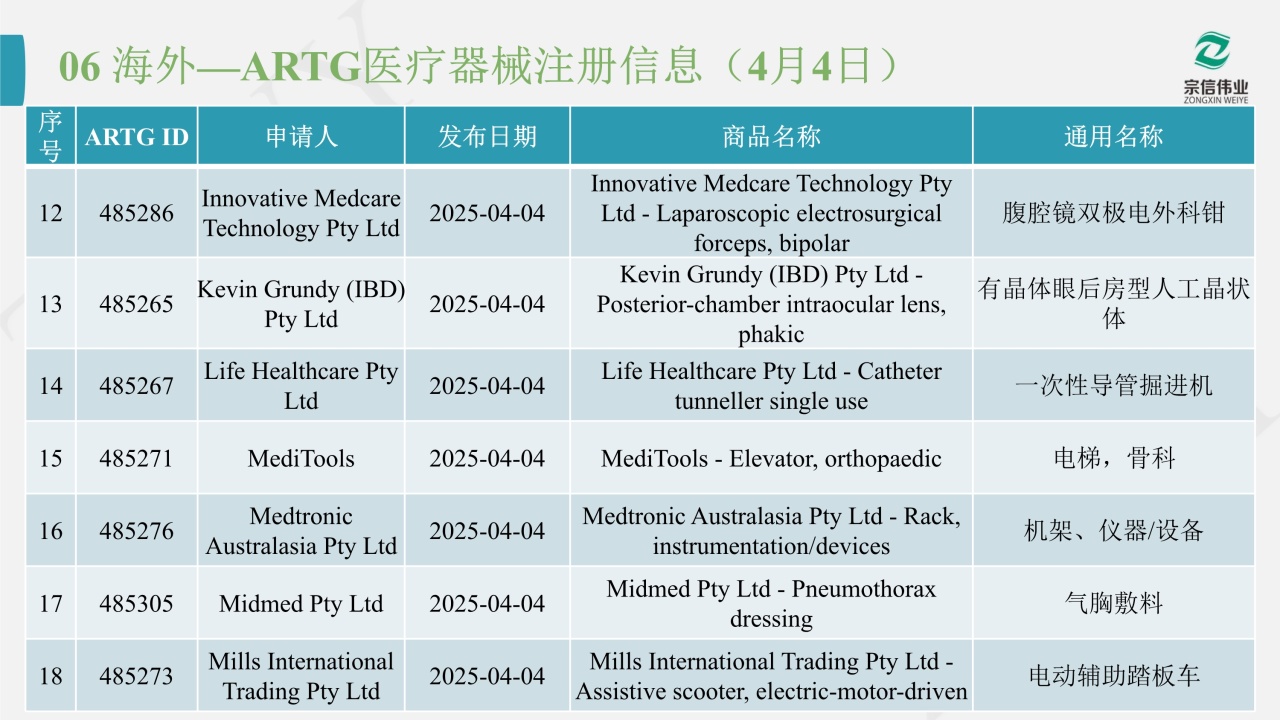 06 海外—ARTG医疗器械注册信息（4月4日）

宗信伟业
ZONGXIN WEIYE

| 序号 | ARTG ID | 申请人 | 发布日期 | 商品名称 | 通用名称 |
|---|---|---|---|---|---|
| 12 | 485286 | Innovative Medcare Technology Pty Ltd | 2025-04-04 | Innovative Medcare Technology Pty Ltd - Laparoscopic electrosurgical forceps, bipolar | 腹腔镜双极电外科钳 |
| 13 | 485265 | Kevin Grundy (IBD) Pty Ltd | 2025-04-04 | Kevin Grundy (IBD) Pty Ltd - Posterior-chamber intraocular lens, phakic | 有晶体眼后房型人工晶状体 |
| 14 | 485267 | Life Healthcare Pty Ltd | 2025-04-04 | Life Healthcare Pty Ltd - Catheter tunneller single use | 一次性导管掘进机 |
| 15 | 485271 | MediTools | 2025-04-04 | MediTools - Elevator, orthopaedic | 电梯，骨科 |
| 16 | 485276 | Medtronic Australasia Pty Ltd | 2025-04-04 | Medtronic Australasia Pty Ltd - Rack, instrumentation/devices | 机架、仪器/设备 |
| 17 | 485305 | Midmed Pty Ltd | 2025-04-04 | Midmed Pty Ltd - Pneumothorax dressing | 气胸敷料 |
| 18 | 485273 | Mills International Trading Pty Ltd | 2025-04-04 | Mills International Trading Pty Ltd - Assistive scooter, electric-motor-driven | 电动辅助踏板车 |